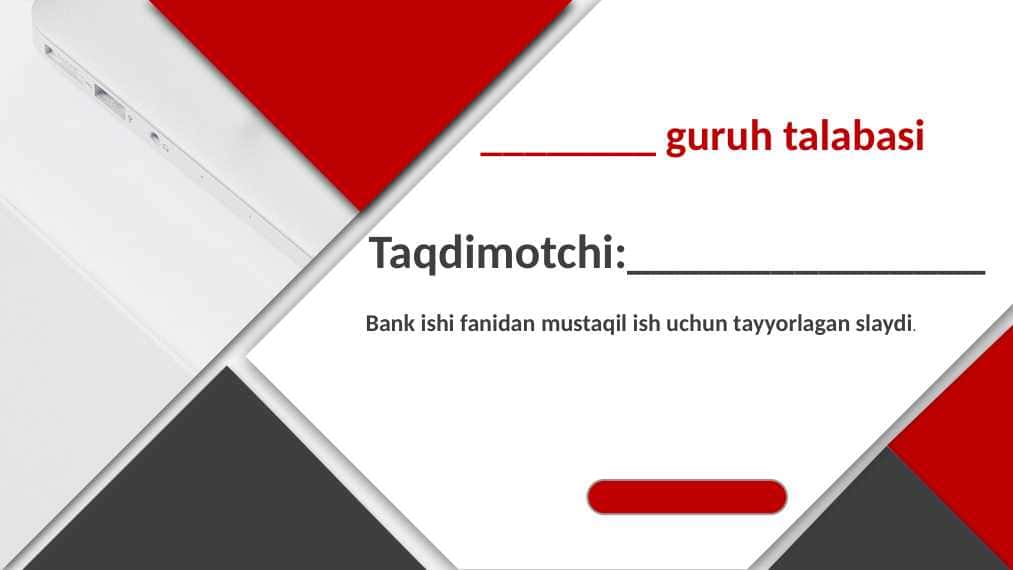 ________ guruh talabasi

Taqdimotchi:________________

Bank ishi fanidan mustaqil ish uchun tayyorlagan slaydi.